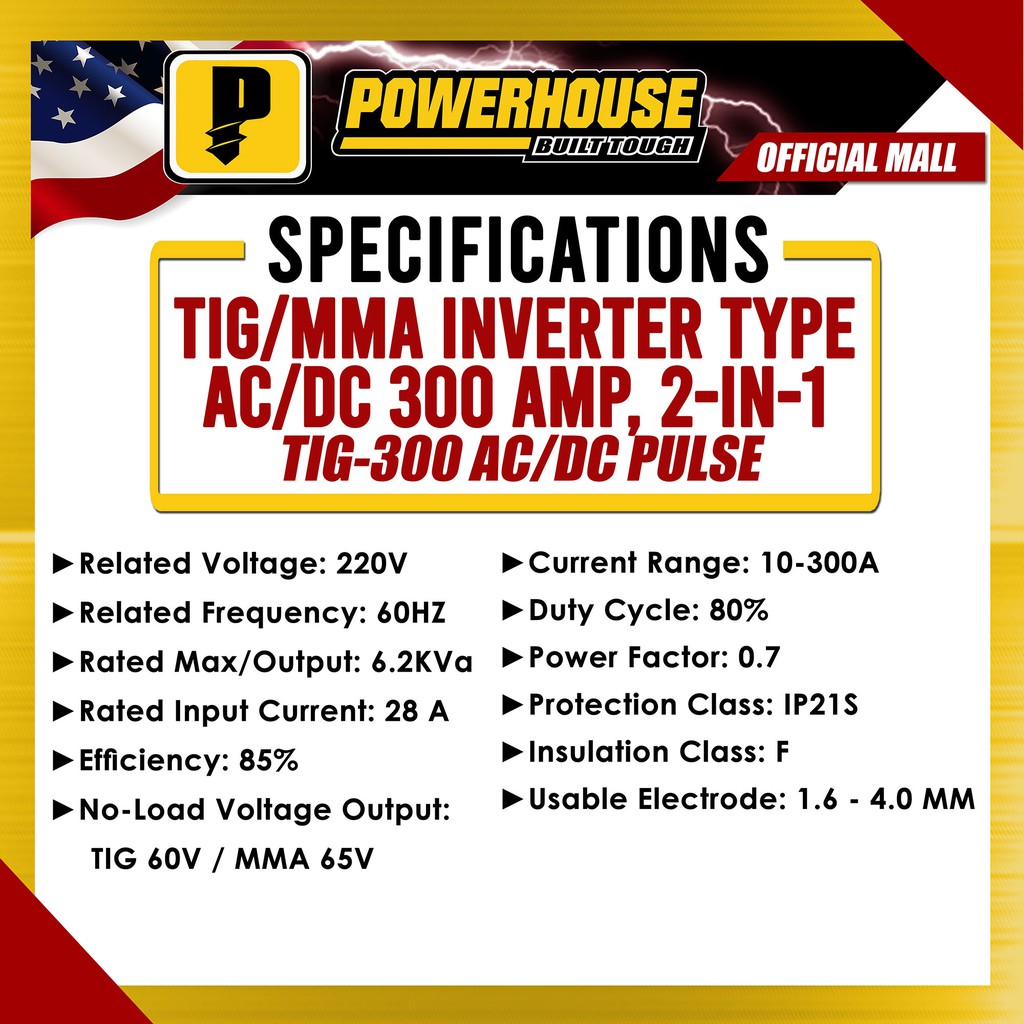 P
POWERHOUSE
BUILT TOUGH
OFFICIAL MALL

SPECIFICATIONS
TIG/MMA INVERTER TYPE
AC/DC 300 AMP, 2-IN-1
TIG-300 AC/DC PULSE

►Related Voltage: 220V
►Related Frequency: 60HZ
►Rated Max/Output: 6.2KVa
►Rated Input Current: 28 A
►Efficiency: 85%
►No-Load Voltage Output: TIG 60V / MMA 65V

►Current Range: 10-300A
►Duty Cycle: 80%
►Power Factor: 0.7
►Protection Class: IP21S
►Insulation Class: F
►Usable Electrode: 1.6 - 4.0 MM